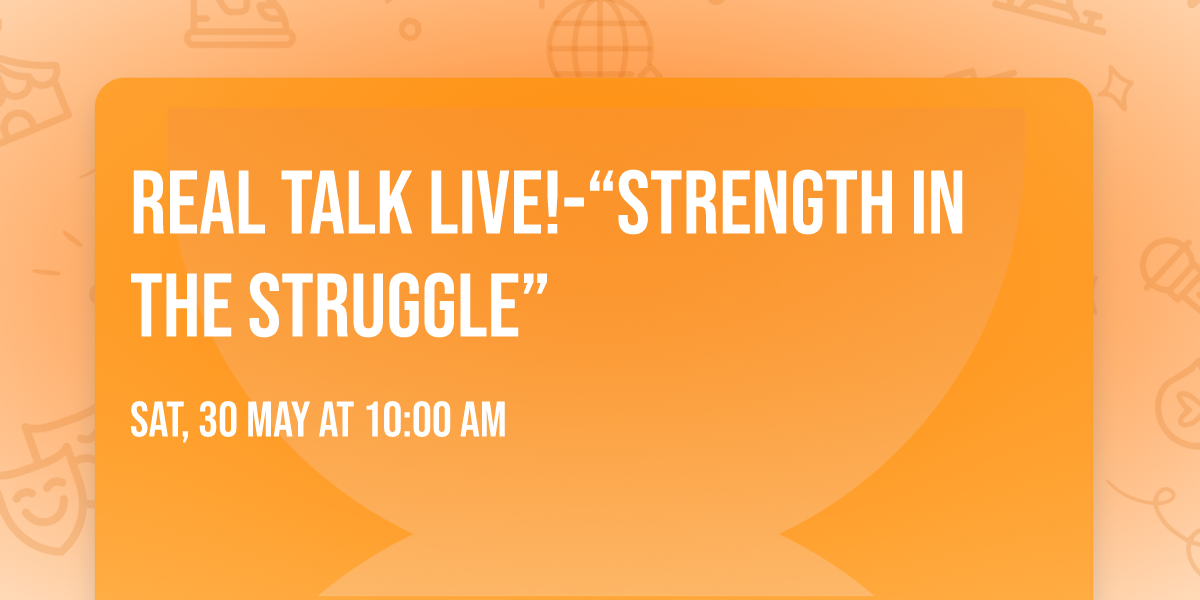 REAL TALK LIVE!-“STRENGTH IN THE STRUGGLE”

SAT, 30 MAY AT 10:00 AM